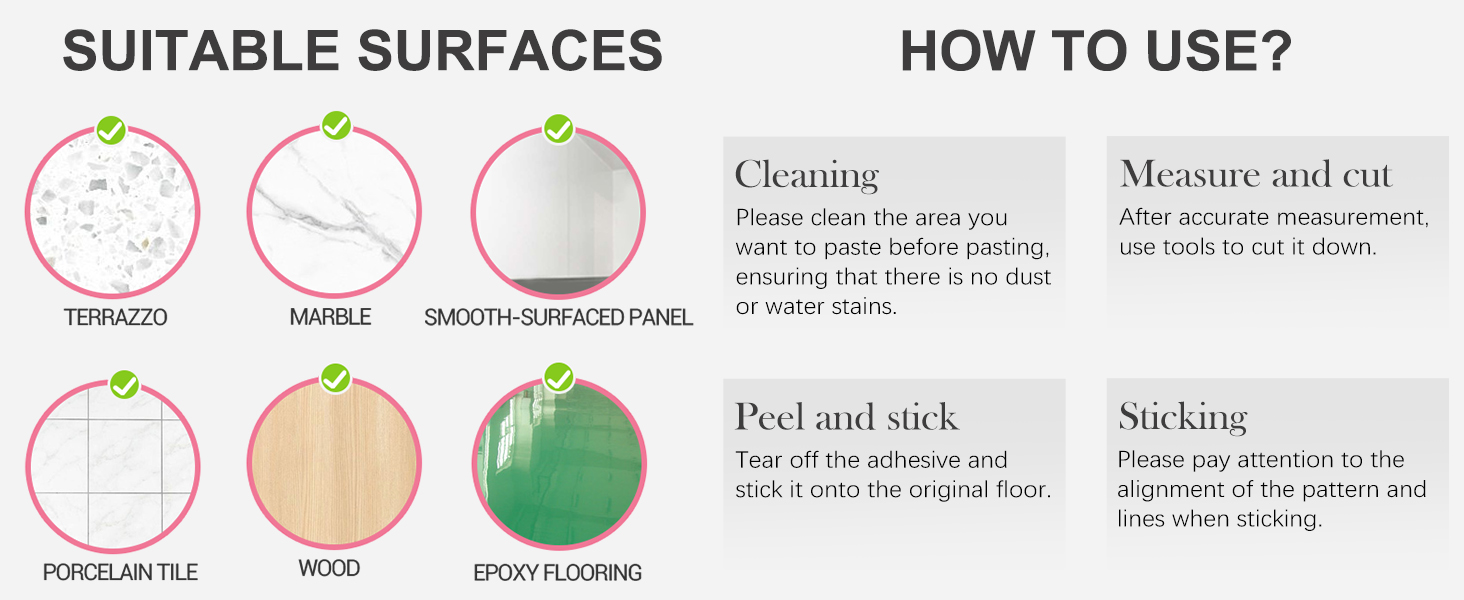 SUITABLE SURFACES

TERRAZZO

MARBLE

SMOOTH-SURFACED PANEL

PORCELAIN TILE

WOOD

EPOXY FLOORING

HOW TO USE?

Cleaning
Please clean the area you want to paste before pasting, ensuring that there is no dust or water stains.

Measure and cut
After accurate measurement, use tools to cut it down.

Peel and stick
Tear off the adhesive and stick it onto the original floor.

Sticking
Please pay attention to the alignment of the pattern and lines when sticking.